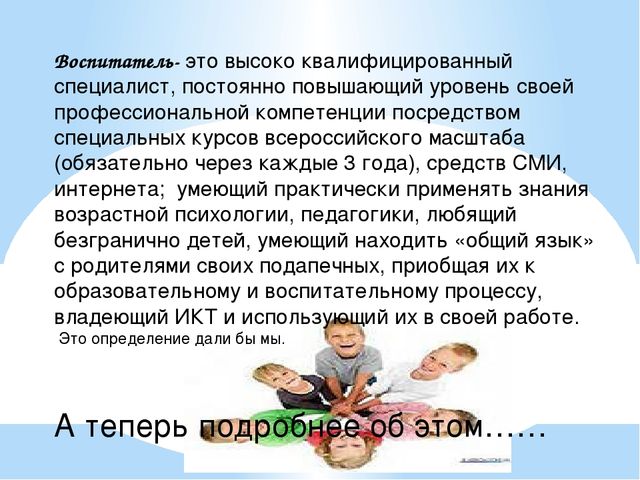 Воспитатель- это высоко квалифицированный специалист, постоянно повышающий уровень своей профессиональной компетенции посредством специальных курсов всероссийского масштаба (обязательно через каждые 3 года), средств СМИ, интернета; умеющий практически применять знания возрастной психологии, педагогики, любящий безгранично детей, умеющий находить «общий язык» с родителями своих подапечных, приобщая их к образовательному и воспитательному процессу, владеющий ИКТ и использующий их в своей работе.

Это определение дали бы мы.

А теперь подробнее об этом……